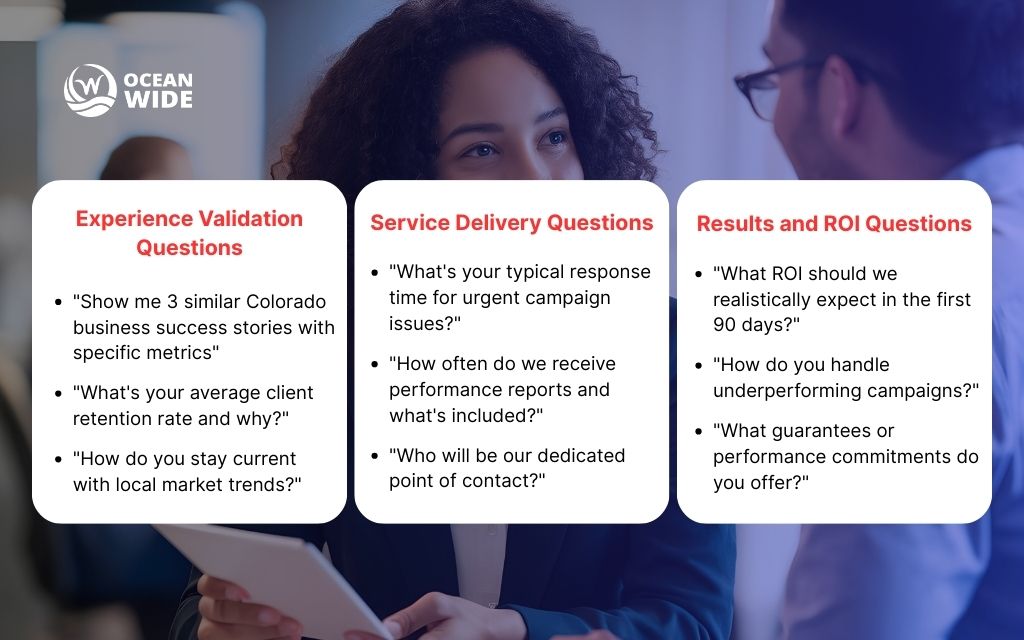 OCEAN WIDE

Experience Validation Questions

- "Show me 3 similar Colorado business success stories with specific metrics"
- "What's your average client retention rate and why?"
- "How do you stay current with local market trends?"

Service Delivery Questions

- "What's your typical response time for urgent campaign issues?"
- "How often do we receive performance reports and what's included?"
- "Who will be our dedicated point of contact?"

Results and ROI Questions

- "What ROI should we realistically expect in the first 90 days?"
- "How do you handle underperforming campaigns?"
- "What guarantees or performance commitments do you offer?"